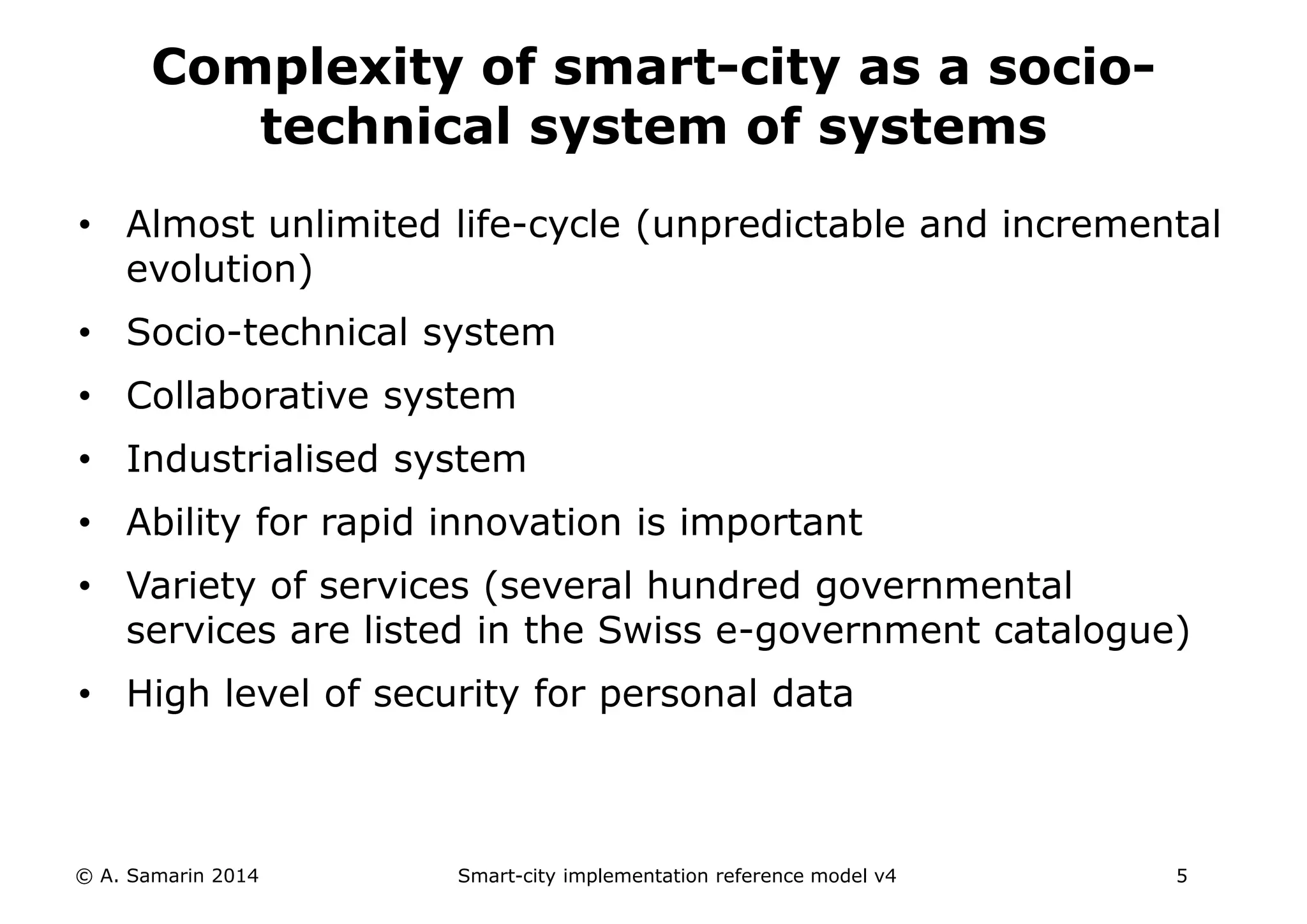 Complexity of smart-city as a socio-technical system of systems

• Almost unlimited life-cycle (unpredictable and incremental evolution)
• Socio-technical system
• Collaborative system
• Industrialised system
• Ability for rapid innovation is important
• Variety of services (several hundred governmental services are listed in the Swiss e-government catalogue)
• High level of security for personal data

© A. Samarin 2014

Smart-city implementation reference model v4

5